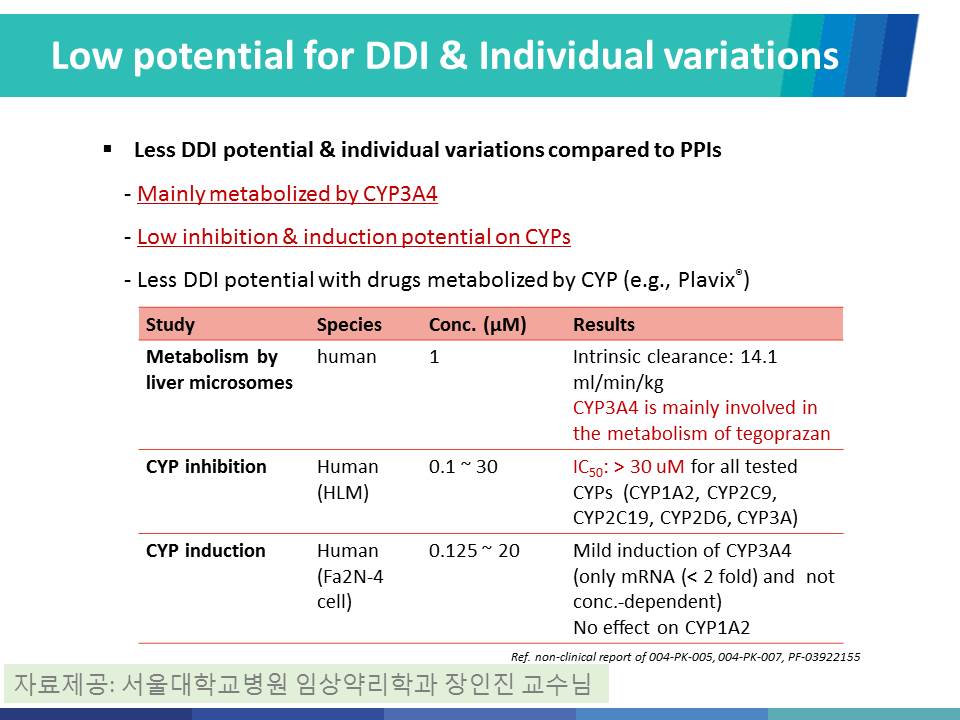 Low potential for DDI & Individual variations

▪ Less DDI potential & individual variations compared to PPIs

- Mainly metabolized by CYP3A4

- Low inhibition & induction potential on CYPs

- Less DDI potential with drugs metabolized by CYP (e.g., Plavix®)

| Study | Species | Conc. (μM) | Results |
|---|---|---|---|
| Metabolism by liver microsomes | human | 1 | Intrinsic clearance: 14.1 ml/min/kg CYP3A4 is mainly involved in the metabolism of tegoprazan |
| CYP inhibition | Human (HLM) | 0.1 ~ 30 | $IC_{50}$: > 30 uM for all tested CYPs (CYP1A2, CYP2C9, CYP2C19, CYP2D6, CYP3A) |
| CYP induction | Human (Fa2N-4 cell) | 0.125 ~ 20 | Mild induction of CYP3A4 (only mRNA (< 2 fold) and not conc.-dependent) No effect on CYP1A2 |

Ref. non-clinical report of 004-PK-005, 004-PK-007, PF-03922155

자료제공: 서울대학교병원 임상약리학과 장인진 교수님